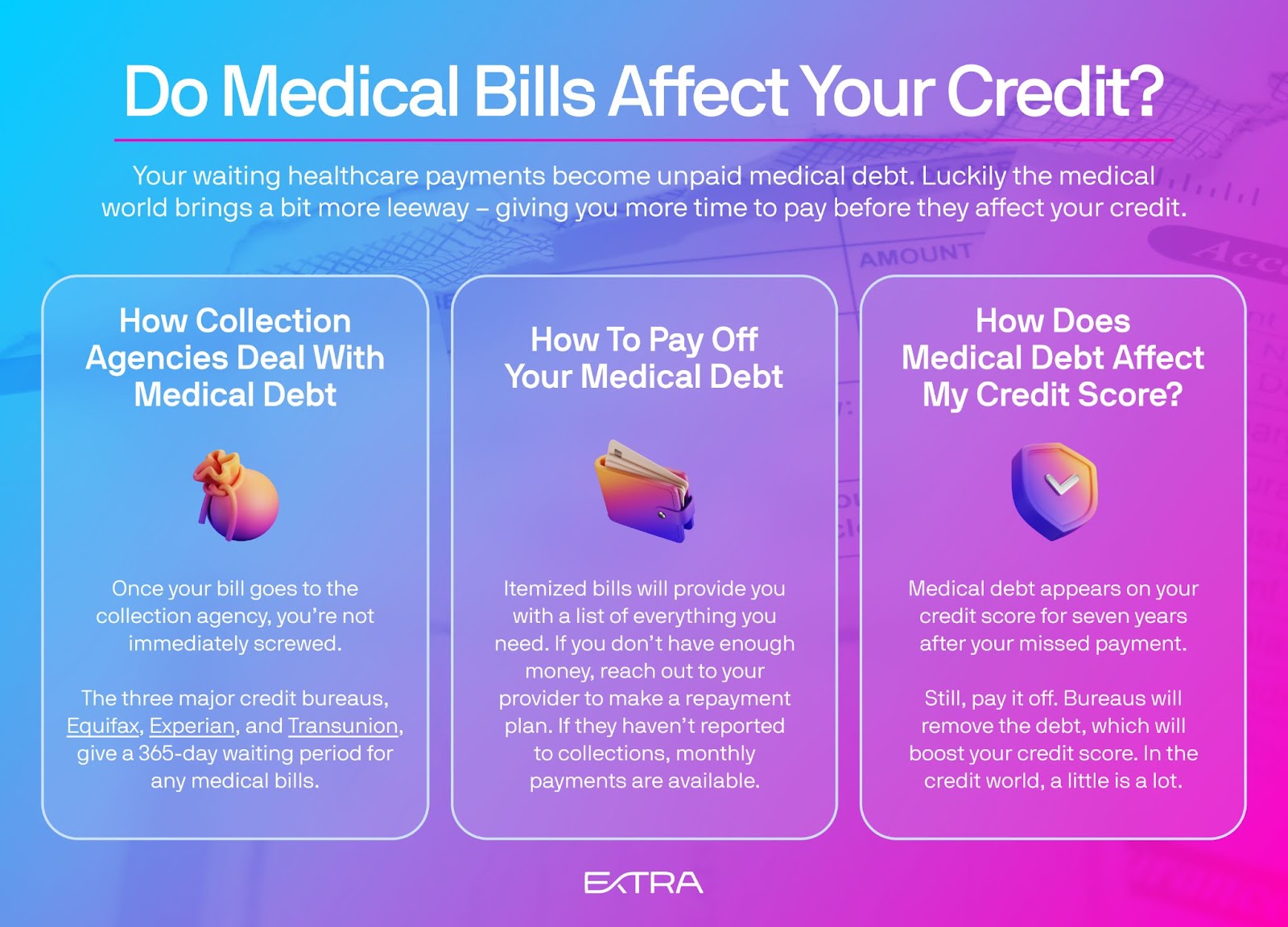 Do Medical Bills Affect Your Credit?

Your waiting healthcare payments become unpaid medical debt. Luckily the medical world brings a bit more leeway – giving you more time to pay before they affect your credit.

AMOUNT

How Collection Agencies Deal With Medical Debt

Once your bill goes to the collection agency, you're not immediately screwed.

The three major credit bureaus, Equifax, Experian, and Transunion, give a 365-day waiting period for any medical bills.

How To Pay Off Your Medical Debt

Itemized bills will provide you with a list of everything you need. If you don't have enough money, reach out to your provider to make a repayment plan. If they haven't reported to collections, monthly payments are available.

How Does Medical Debt Affect My Credit Score?

Medical debt appears on your credit score for seven years after your missed payment.

Still, pay it off. Bureaus will remove the debt, which will boost your credit score. In the credit world, a little is a lot.

EXTRA